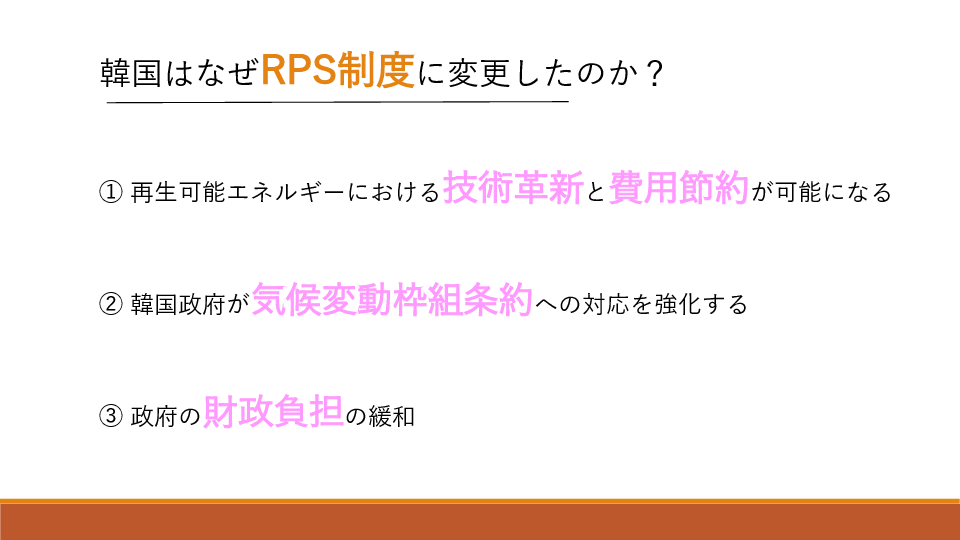 韓国はなぜRPS制度に変更したのか？

① 再生可能エネルギーにおける技術革新と費用節約が可能になる

② 韓国政府が気候変動枠組条約への対応を強化する

③ 政府の財政負担の緩和